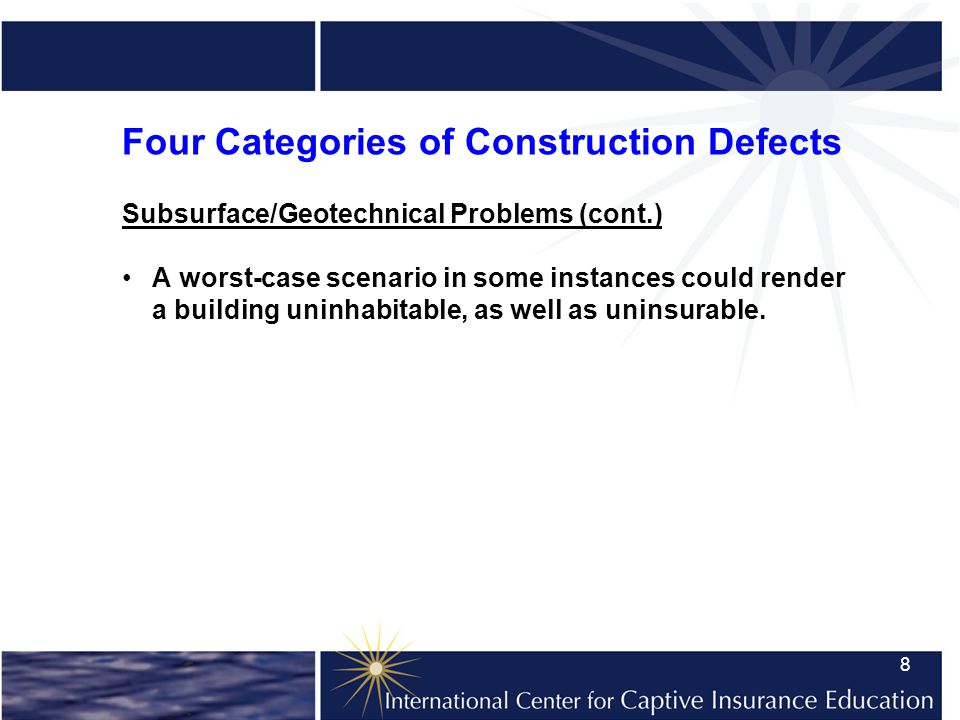 Four Categories of Construction Defects

Subsurface/Geotechnical Problems (cont.)

• A worst-case scenario in some instances could render a building uninhabitable, as well as uninsurable.

8

International Center for Captive Insurance Education